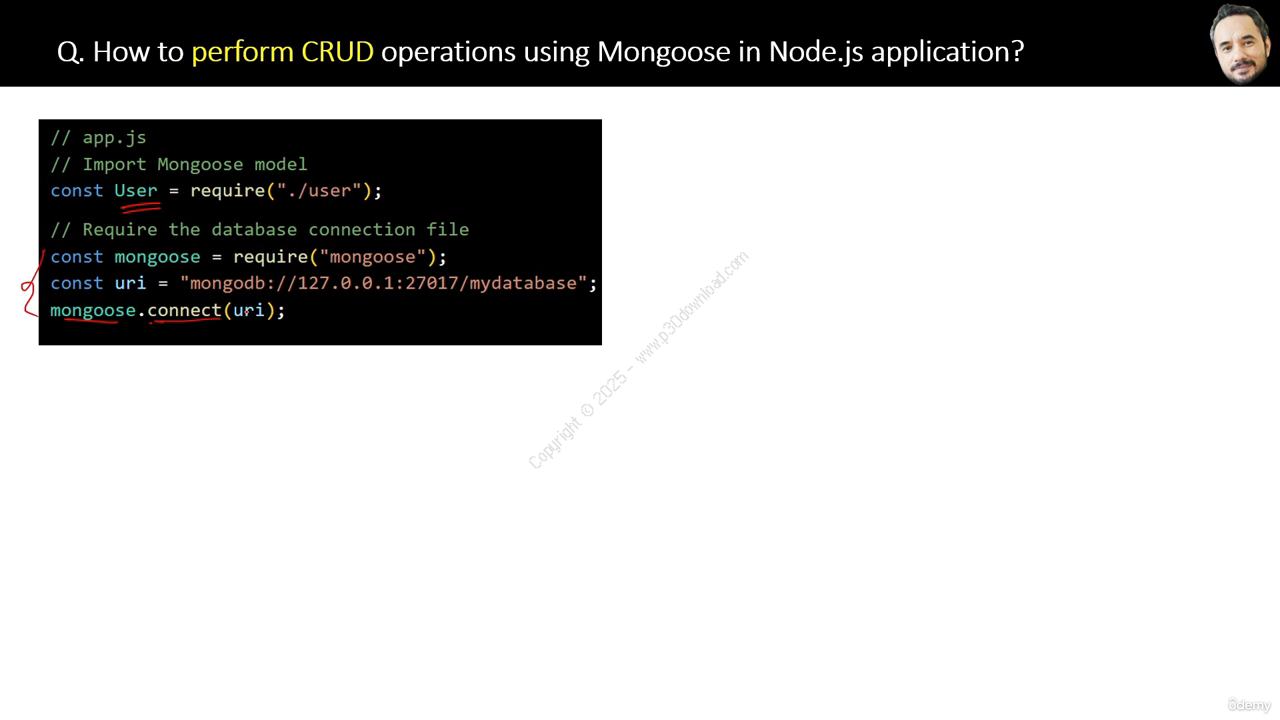 Q. How to perform CRUD operations using Mongoose in Node.js application?

// app.js
// Import Mongoose model
const User = require("./user");

// Require the database connection file
const mongoose = require("mongoose");
const uri = "mongodb://127.0.0.1:27017/mydatabase";
mongoose.connect(uri);

Copyright © 2025 - www.p30download.com

Udemy